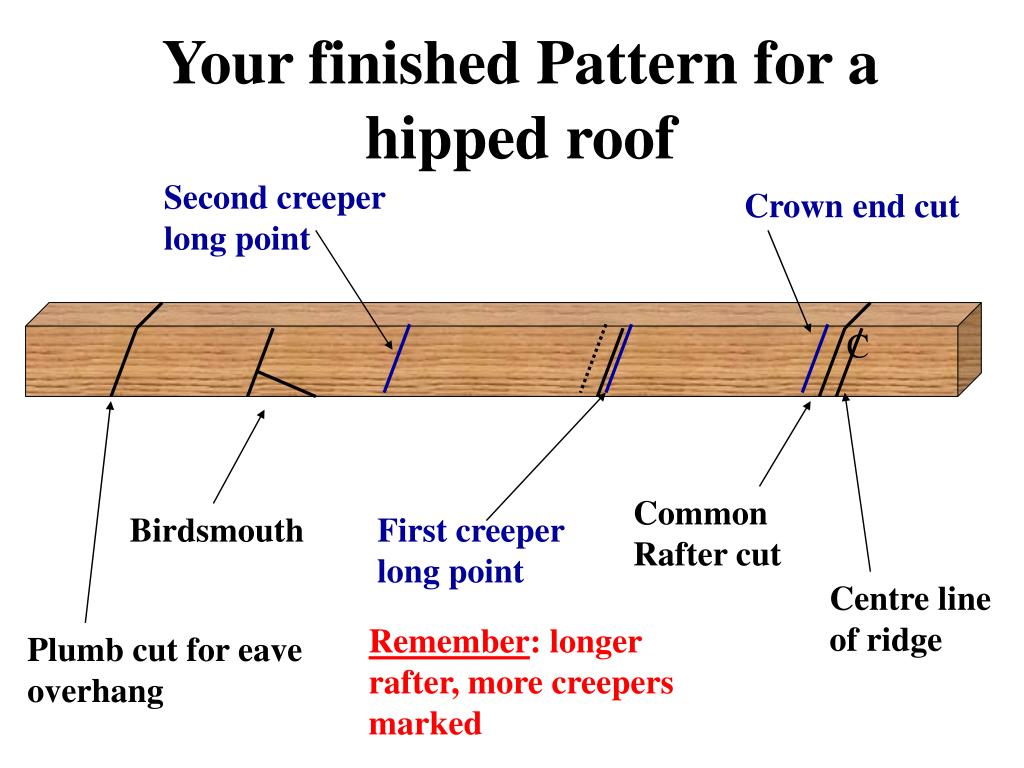 Your finished Pattern for a hipped roof

Second creeper long point

Crown end cut

C

Birdsmouth

First creeper long point

Common Rafter cut

Centre line of ridge

Plumb cut for eave overhang

Remember: longer rafter, more creepers marked